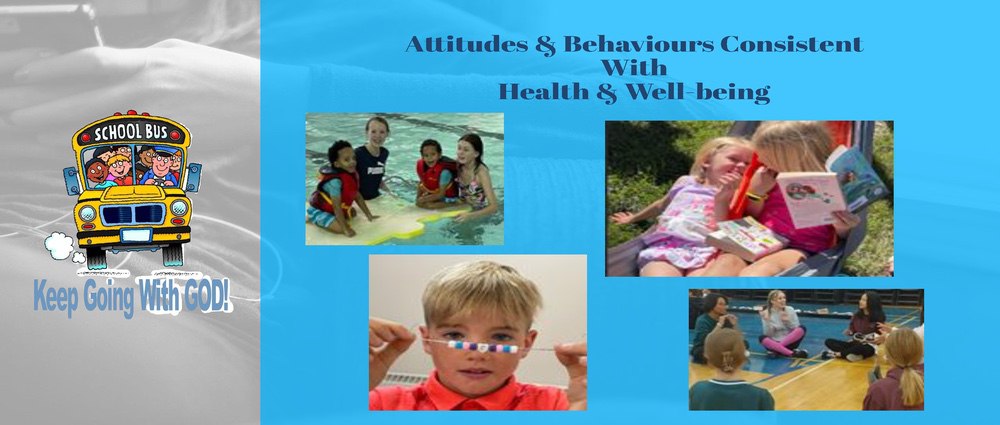 SCHOOL BUS

Keep Going With GOD!

Attitudes & Behaviours Consistent With Health & Well-being